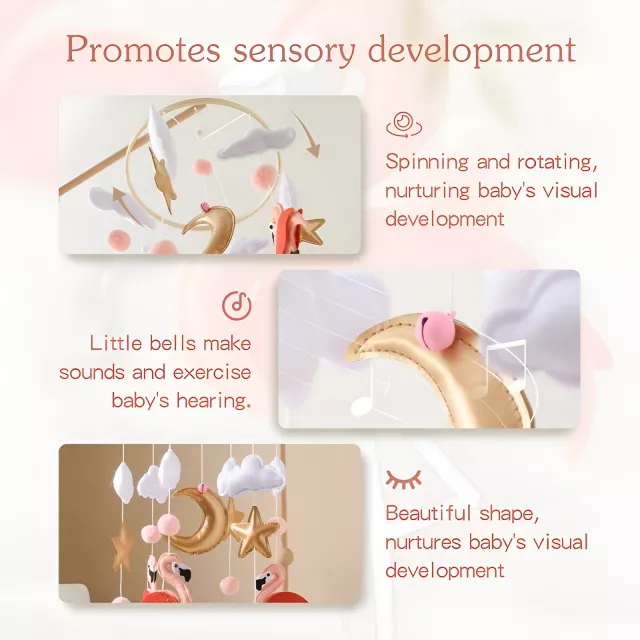 Promotes sensory development

Spinning and rotating, nurturing baby's visual development

Little bells make sounds and exercise baby's hearing.

Beautiful shape, nurtures baby's visual development